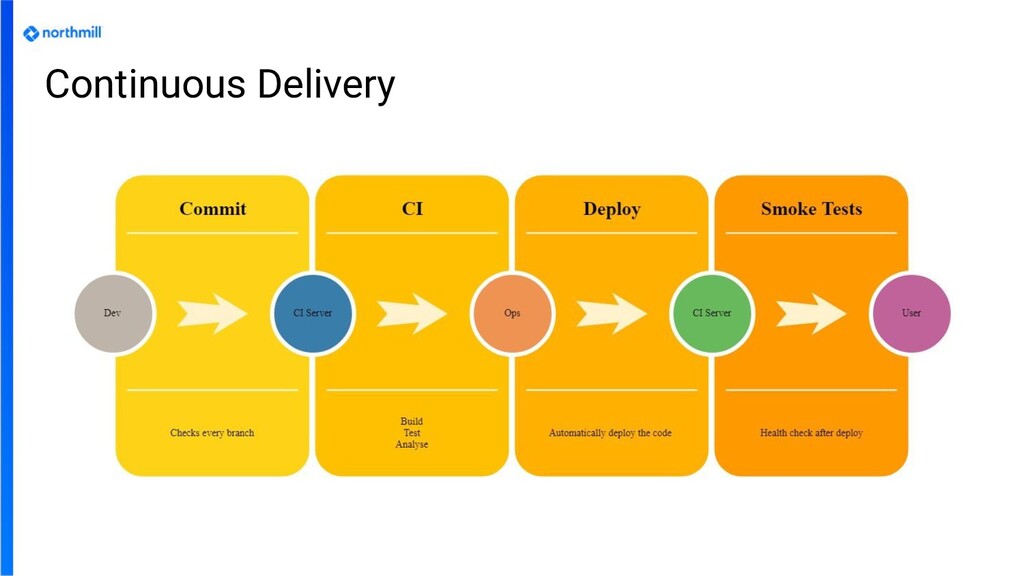 northmill

Continuous Delivery

Commit

CI

Deploy

Smoke Tests

Dev

CI Server

Ops

CI Server

User

Checks every branch

Build
Test
Analyse

Automatically deploy the code

Health check after deploy